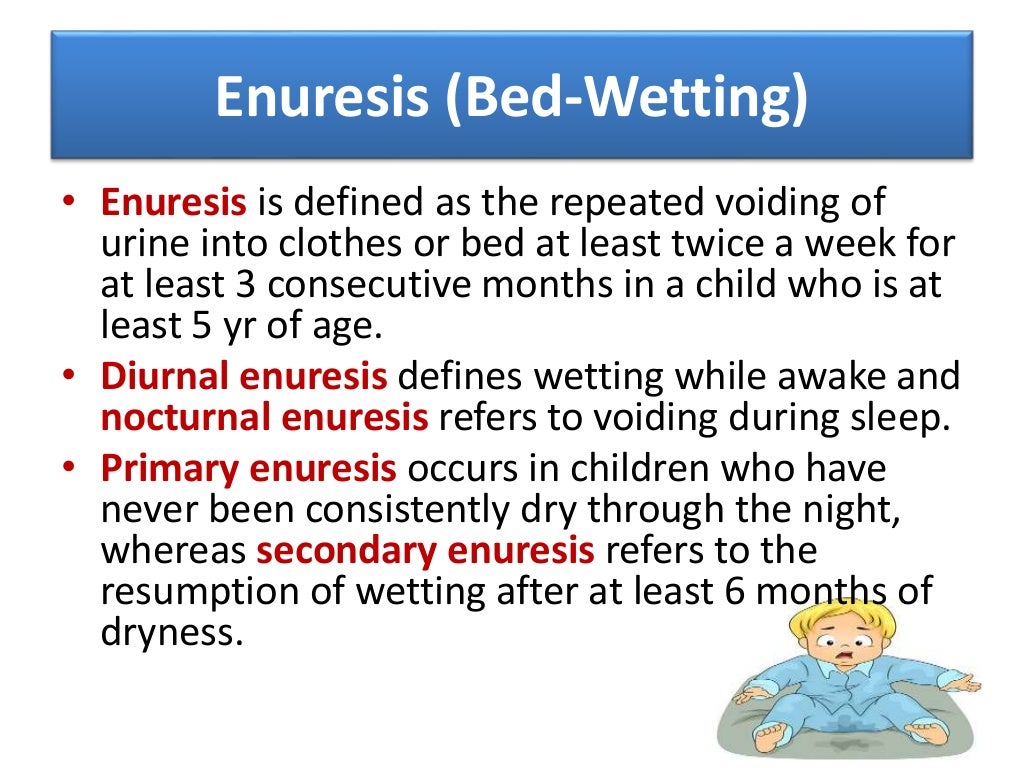 Enuresis (Bed-Wetting)

• Enuresis is defined as the repeated voiding of urine into clothes or bed at least twice a week for at least 3 consecutive months in a child who is at least 5 yr of age.

• Diurnal enuresis defines wetting while awake and nocturnal enuresis refers to voiding during sleep.

• Primary enuresis occurs in children who have never been consistently dry through the night, whereas secondary enuresis refers to the resumption of wetting after at least 6 months of dryness.